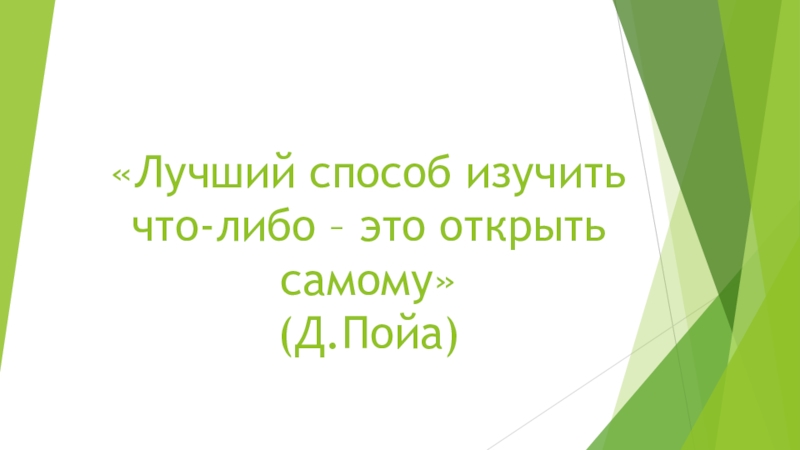 «Лучший способ изучить что-либо – это открыть самому»
(Д.Пойа)